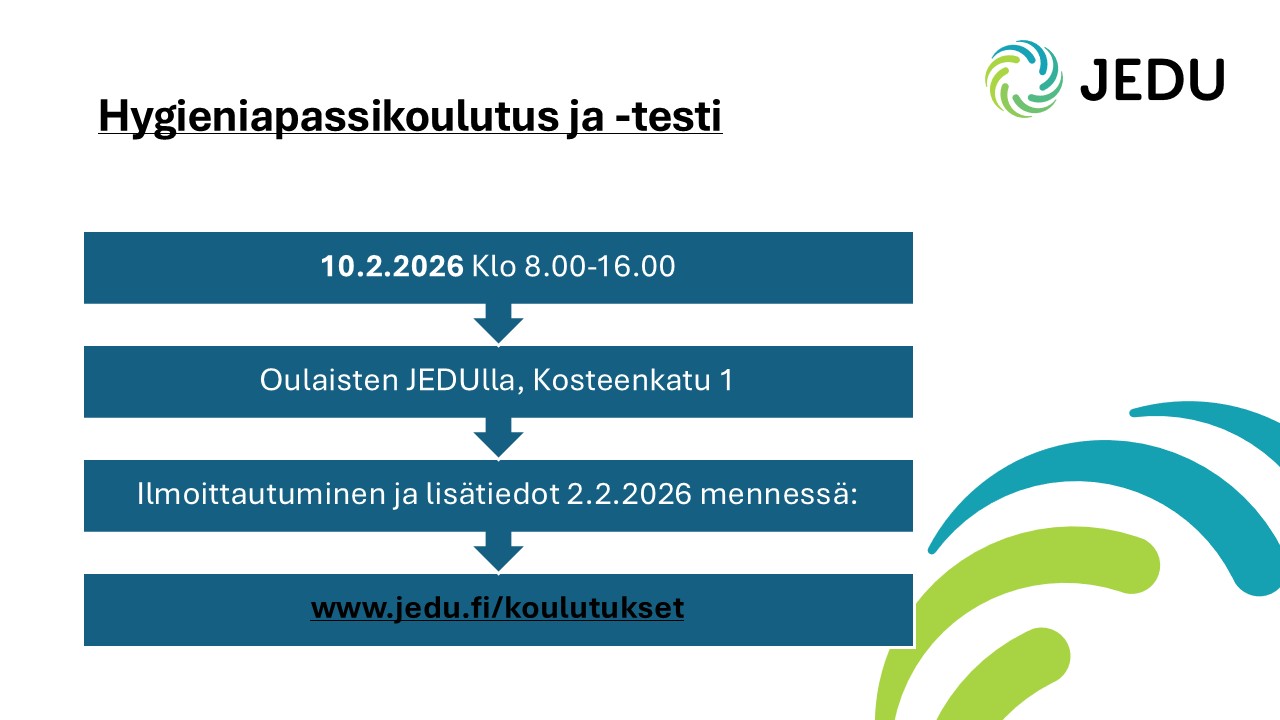 JEDU

Hygieniapassikoulutus ja -testi

10.2.2026 Klo 8.00-16.00

Oulaisten JEDUlla, Kosteenkatu 1

Ilmoittautuminen ja lisätiedot 2.2.2026 mennessä:

www.jedu.fi/koulutukset